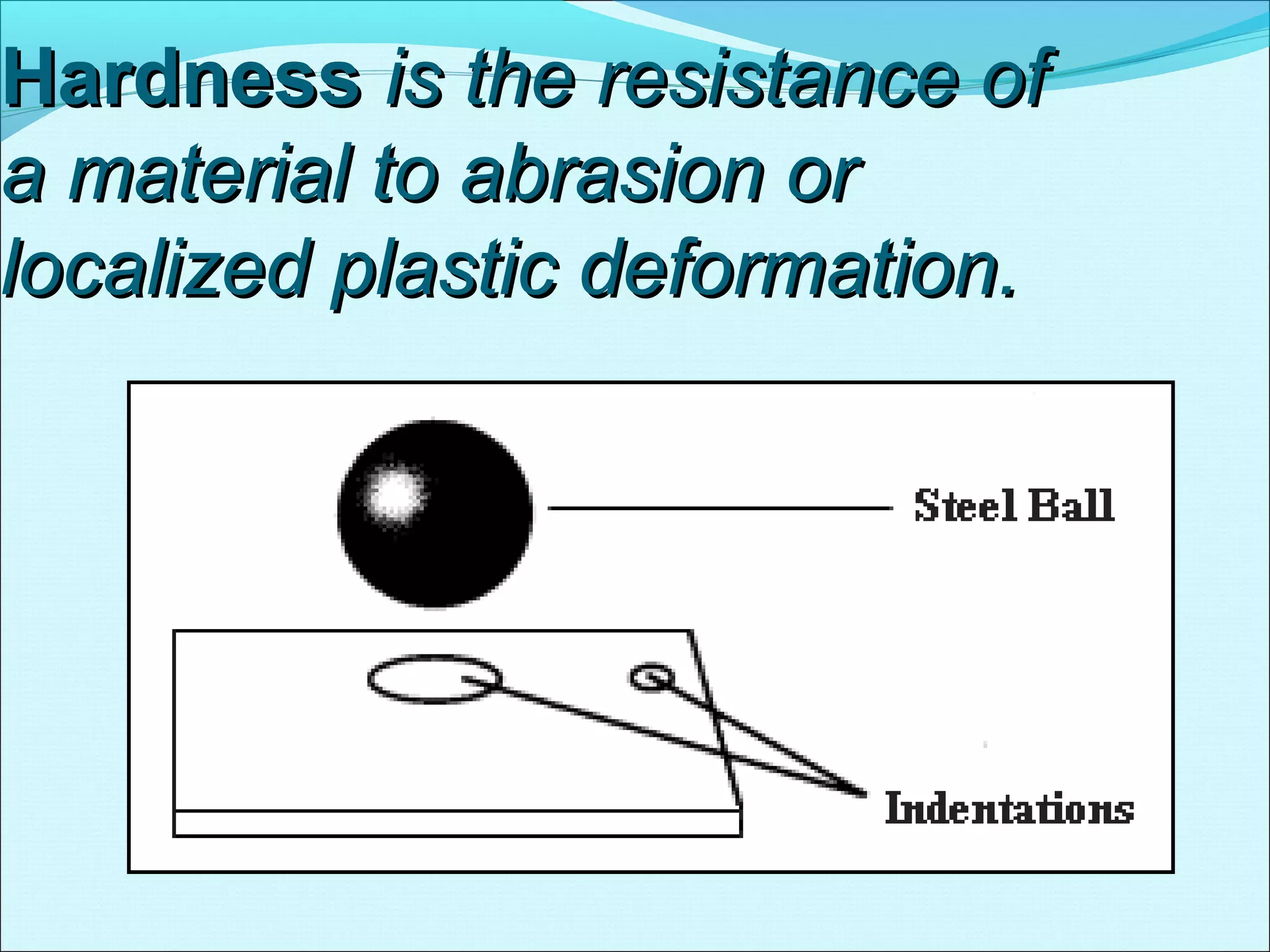 Hardness is the resistance of a material to abrasion or localized plastic deformation.

Steel Ball

Indentations